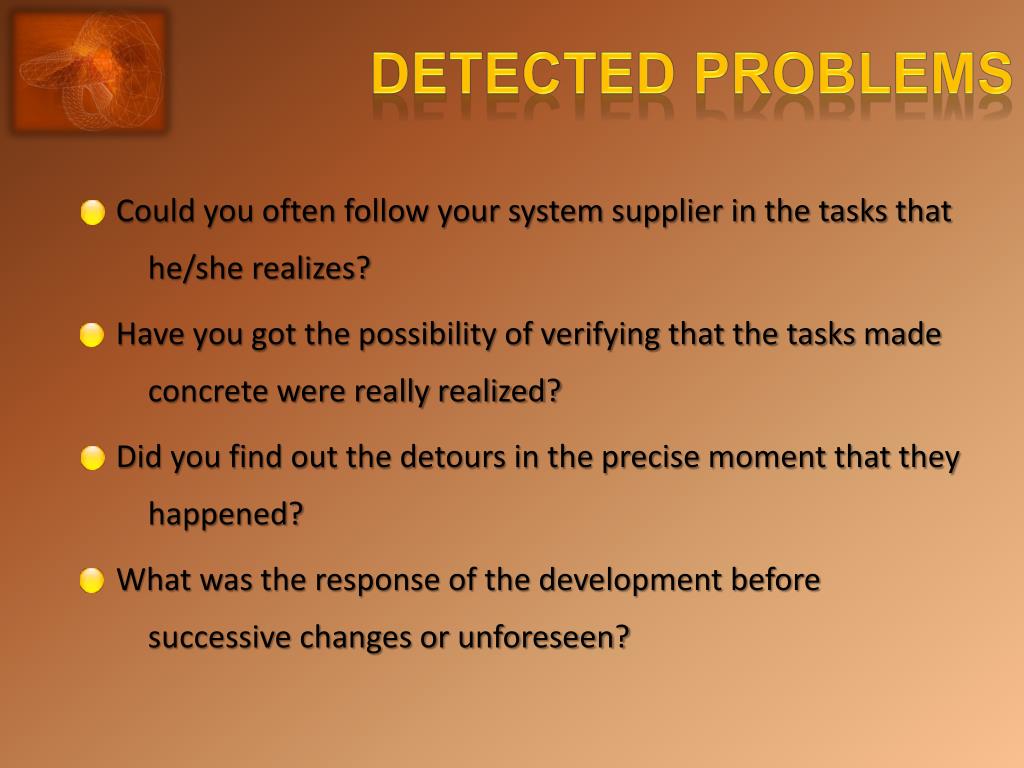 DETECTED PROBLEMS

Could you often follow your system supplier in the tasks that he/she realizes?

Have you got the possibility of verifying that the tasks made concrete were really realized?

Did you find out the detours in the precise moment that they happened?

What was the response of the development before successive changes or unforeseen?